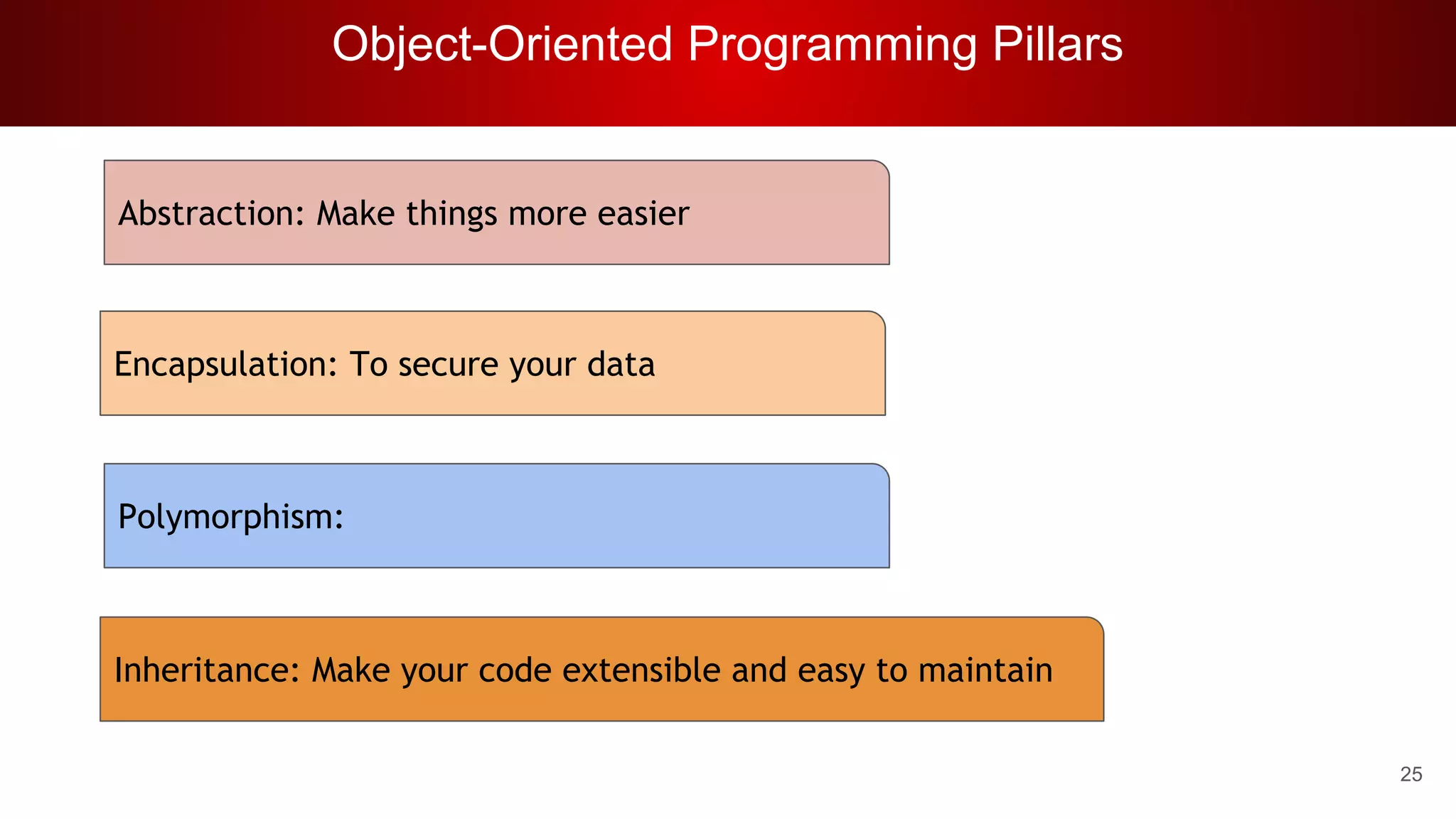 Object-Oriented Programming Pillars

Abstraction: Make things more easier

Encapsulation: To secure your data

Polymorphism:

Inheritance: Make your code extensible and easy to maintain

25